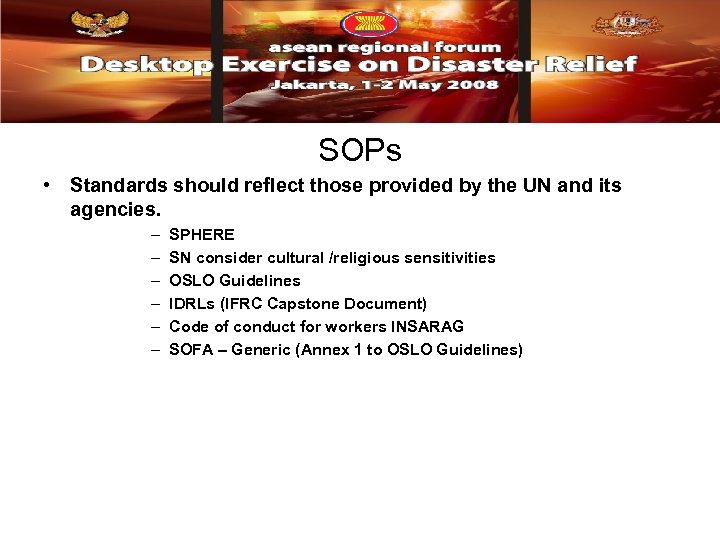 asean regional forum
Desktop Exercise on Disaster Relief
Jakarta, 1-2 May 2008

SOPs

• Standards should reflect those provided by the UN and its agencies.
– SPHERE
– SN consider cultural /religious sensitivities
– OSLO Guidelines
– IDRLs (IFRC Capstone Document)
– Code of conduct for workers INSARAG
– SOFA – Generic (Annex 1 to OSLO Guidelines)